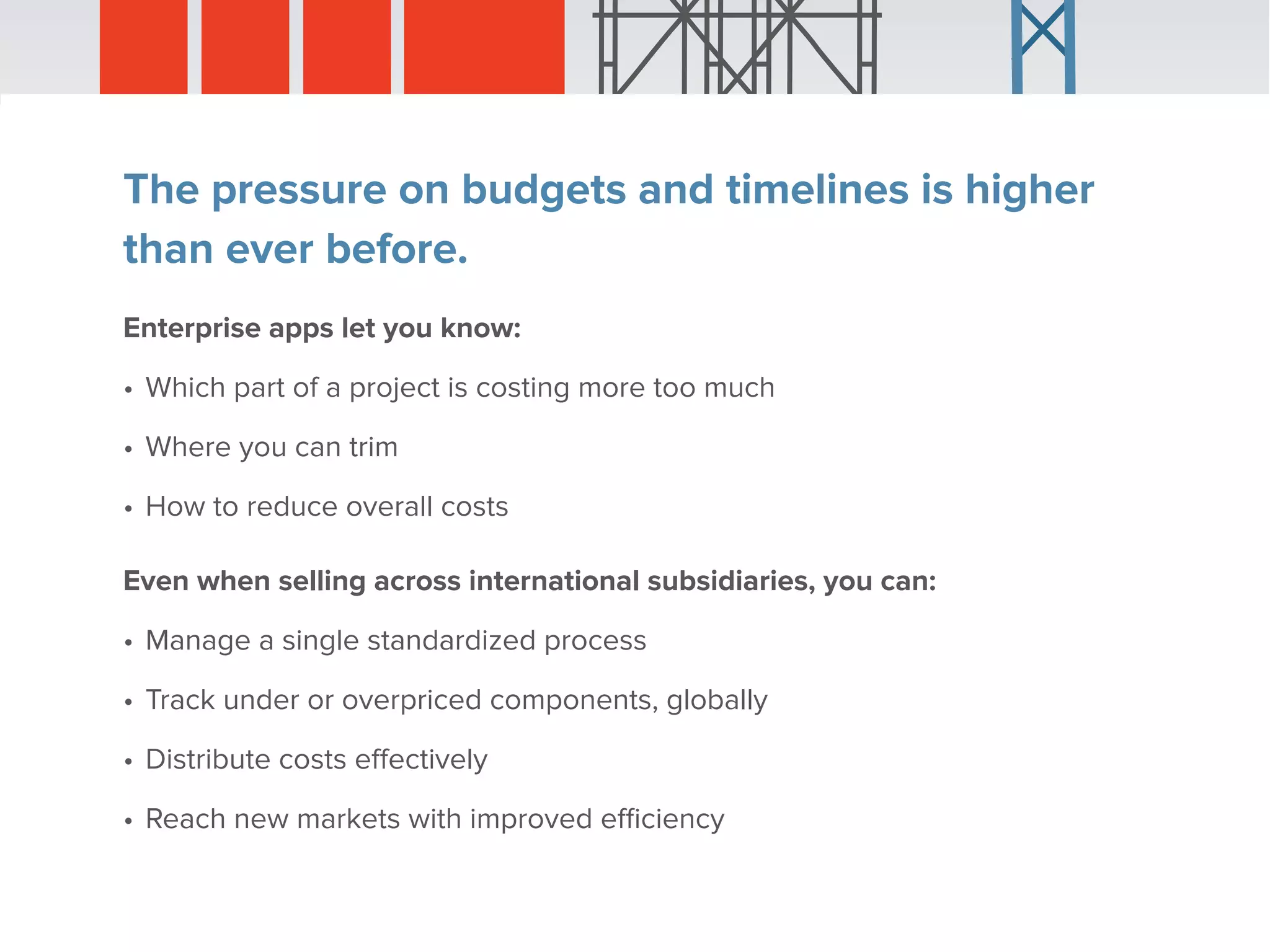 The pressure on budgets and timelines is higher than ever before.

Enterprise apps let you know:

• Which part of a project is costing more too much

• Where you can trim

• How to reduce overall costs

Even when selling across international subsidiaries, you can:

• Manage a single standardized process

• Track under or overpriced components, globally

• Distribute costs effectively

• Reach new markets with improved efficiency